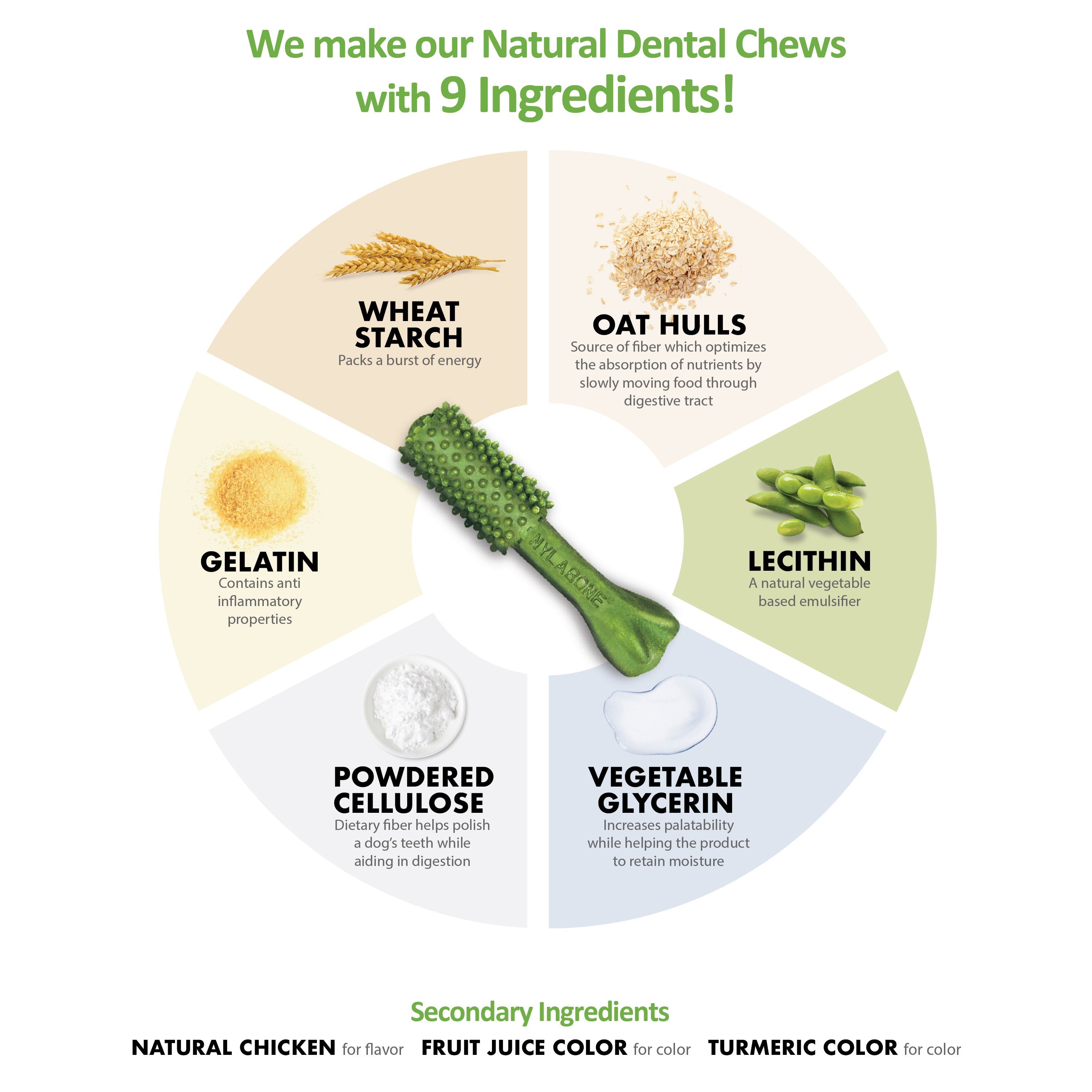 We make our Natural Dental Chews with 9 Ingredients!

WHEAT STARCH
Packs a burst of energy

OAT HULLS
Source of fiber which optimizes the absorption of nutrients by slowly moving food through digestive tract

GELATIN
Contains anti inflammatory properties

NYLABONE

LECITHIN
A natural vegetable based emulsifier

POWDERED CELLULOSE
Dietary fiber helps polish a dog's teeth while aiding in digestion

VEGETABLE GLYCERIN
Increases palatability while helping the product to retain moisture

Secondary Ingredients
NATURAL CHICKEN for flavor FRUIT JUICE COLOR for color TURMERIC COLOR for color